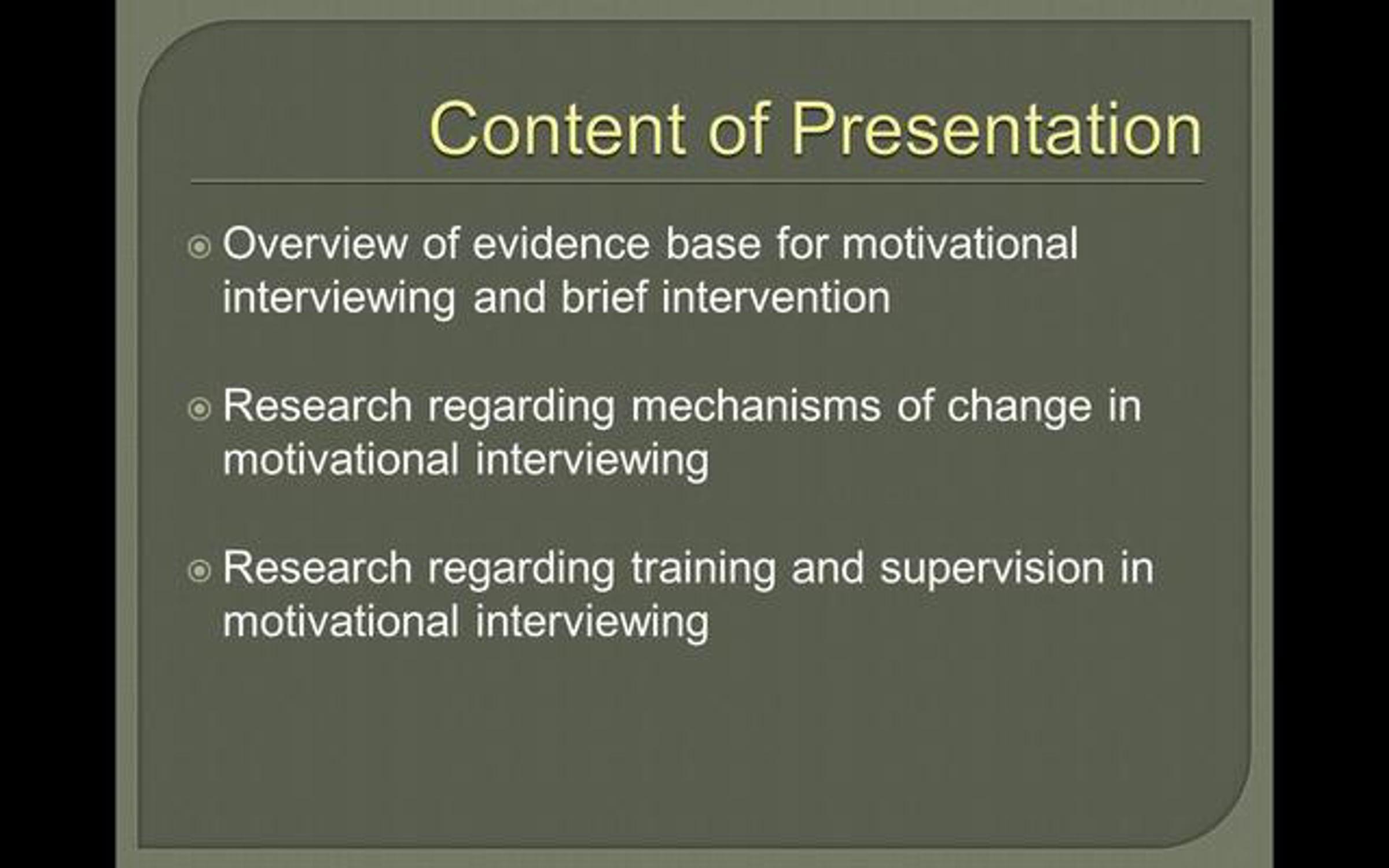 Content of Presentation

• Overview of evidence base for motivational interviewing and brief intervention

• Research regarding mechanisms of change in motivational interviewing

• Research regarding training and supervision in motivational interviewing